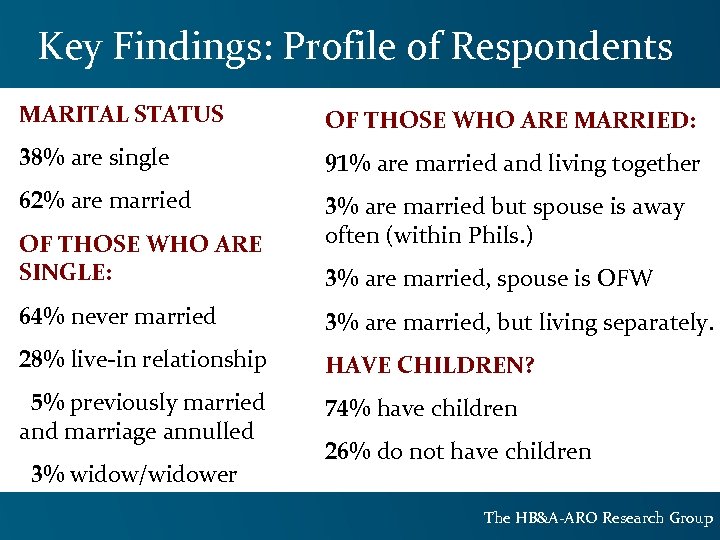 Key Findings: Profile of Respondents

MARITAL STATUS

38% are single

62% are married

OF THOSE WHO ARE SINGLE:

64% never married

28% live-in relationship

5% previously married and marriage annulled

3% widow/widower

OF THOSE WHO ARE MARRIED:

91% are married and living together

3% are married but spouse is away often (within Phils.)

3% are married, spouse is OFW

3% are married, but living separately.

HAVE CHILDREN?

74% have children

26% do not have children

The HB&A-ARO Research Group